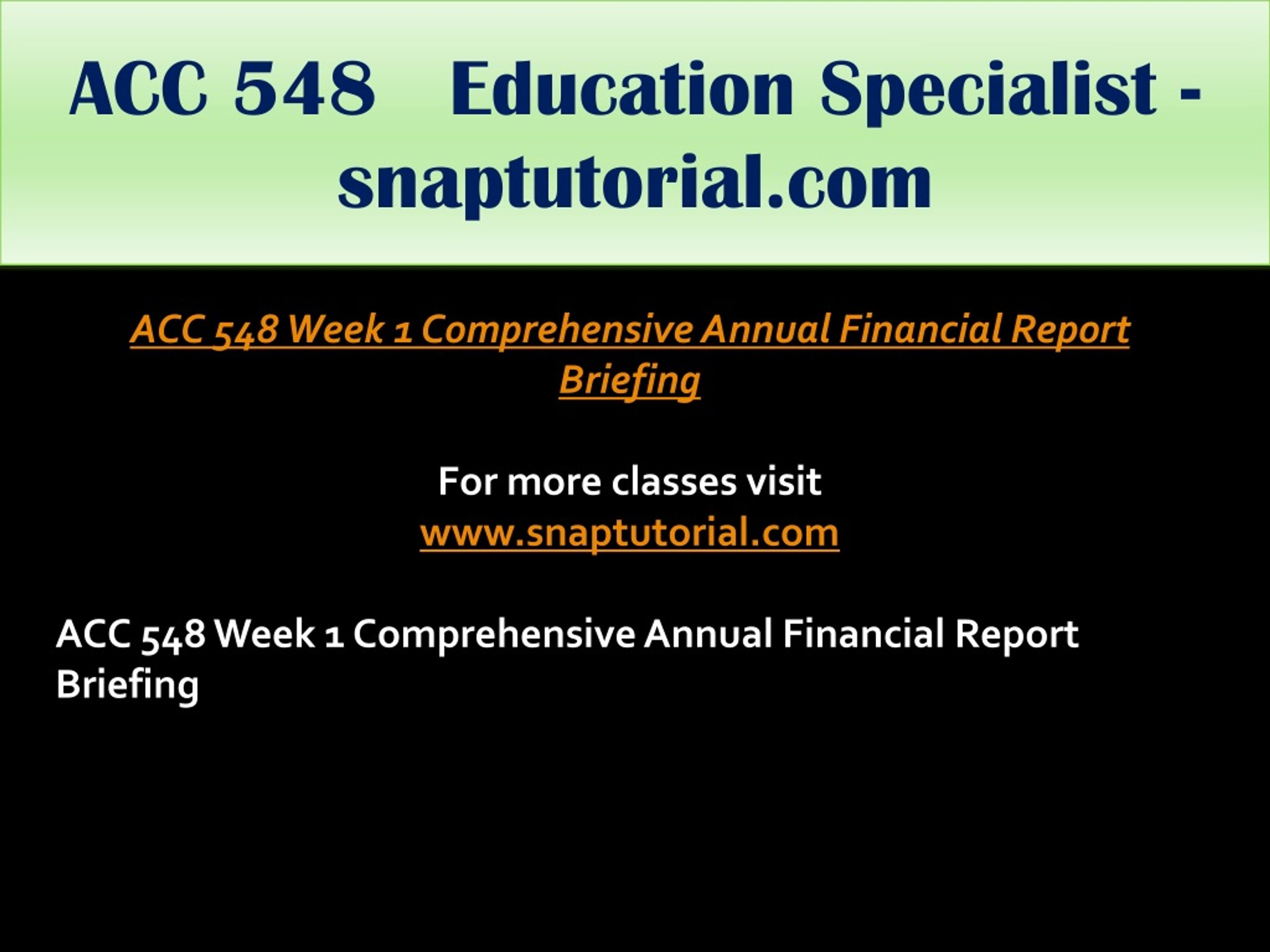 ACC 548 Education Specialist - snaptutorial.com

ACC 548 Week 1 Comprehensive Annual Financial Report Briefing

For more classes visit
www.snaptutorial.com

ACC 548 Week 1 Comprehensive Annual Financial Report Briefing